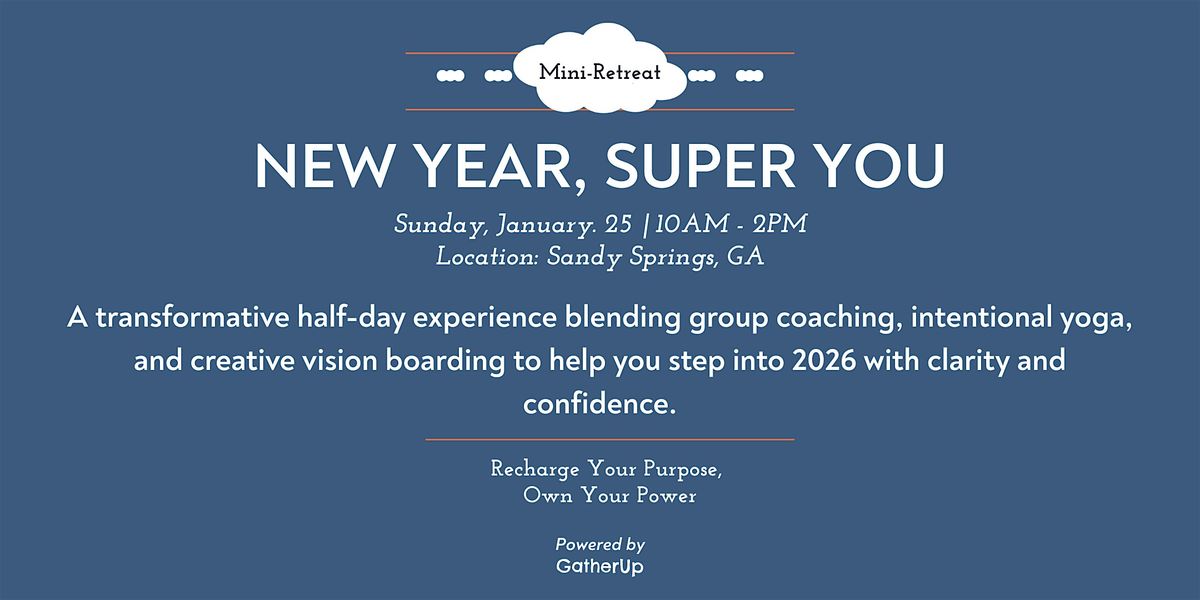 Mini-Retreat

NEW YEAR, SUPER YOU

Sunday, January. 25 | 10AM - 2PM
Location: Sandy Springs, GA

A transformative half-day experience blending group coaching, intentional yoga, and creative vision boarding to help you step into 2026 with clarity and confidence.

Recharge Your Purpose,
Own Your Power

Powered by
GatherUp